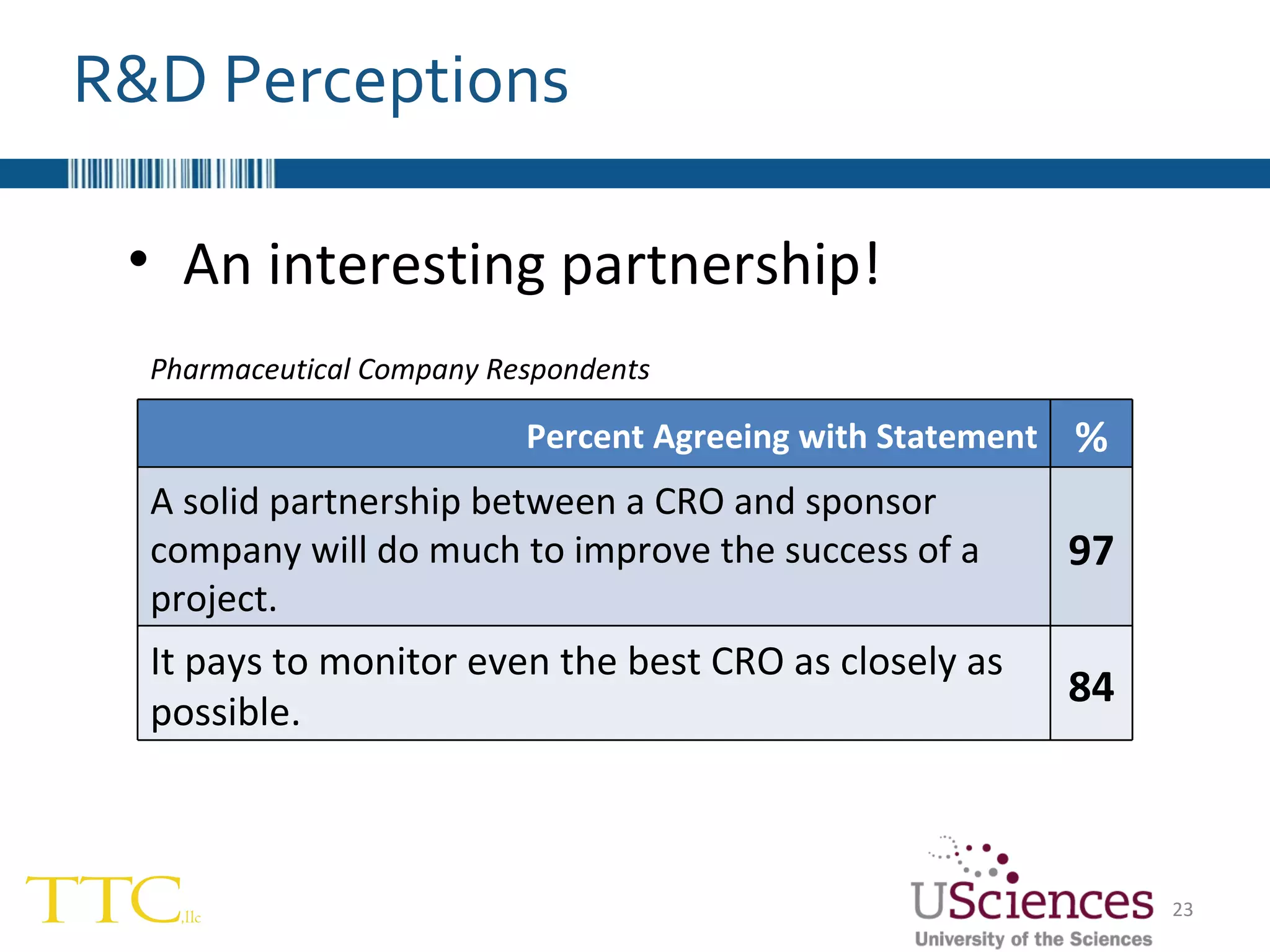 R&D Perceptions

• An interesting partnership!

Pharmaceutical Company Respondents

| Percent Agreeing with Statement | % |
|---|---|
| A solid partnership between a CRO and sponsor company will do much to improve the success of a project. | 97 |
| It pays to monitor even the best CRO as closely as possible. | 84 |

TTC,llc

USciences
University of the Sciences

23